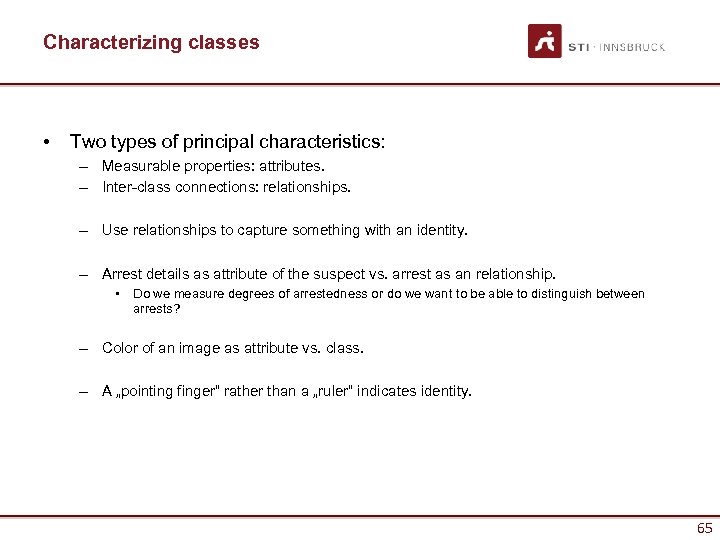 Characterizing classes

STI · INNSBRUCK

• Two types of principal characteristics:
– Measurable properties: attributes.
– Inter-class connections: relationships.

– Use relationships to capture something with an identity.

– Arrest details as attribute of the suspect vs. arrest as an relationship.
▪ Do we measure degrees of arrestedness or do we want to be able to distinguish between arrests?

– Color of an image as attribute vs. class.

– A „pointing finger" rather than a „ruler" indicates identity.

65